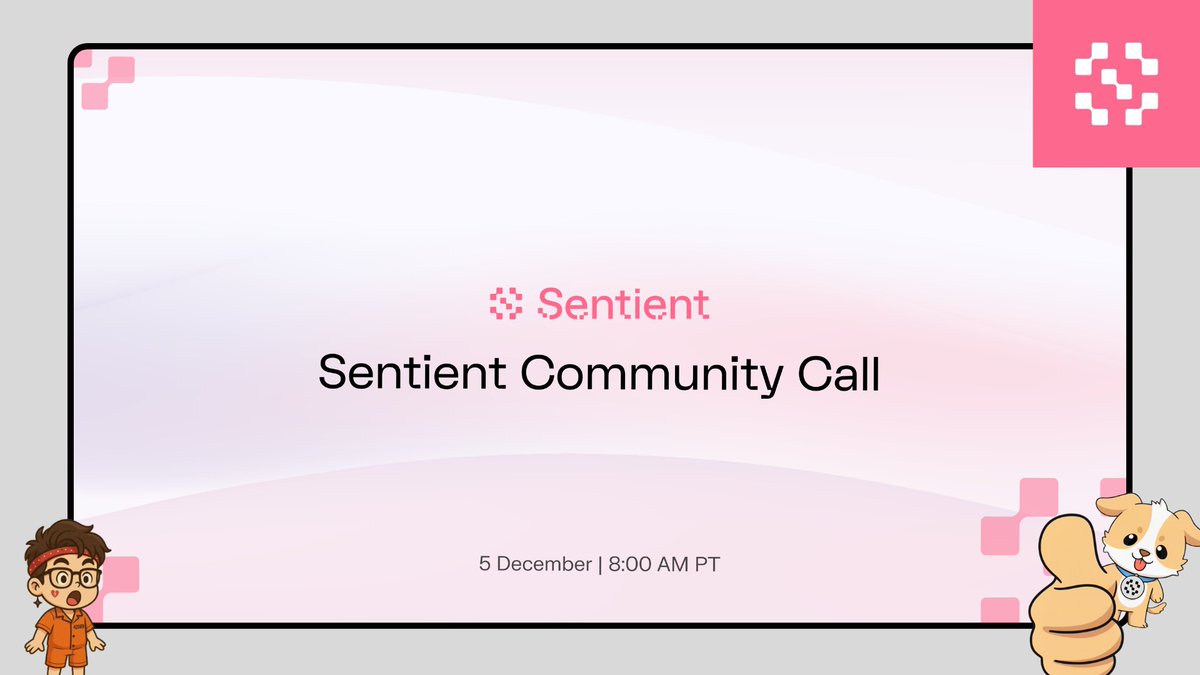 Sentient

Sentient Community Call

5 December | 8:00 AM PT